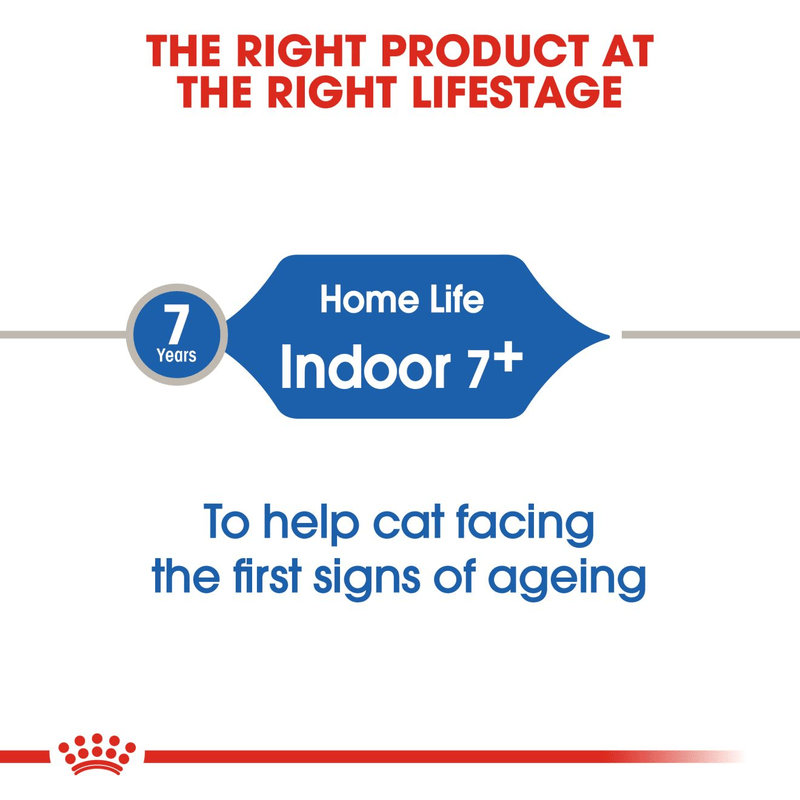 THE RIGHT PRODUCT AT THE RIGHT LIFESTAGE

7 Years

Home Life
Indoor 7+

To help cat facing the first signs of ageing